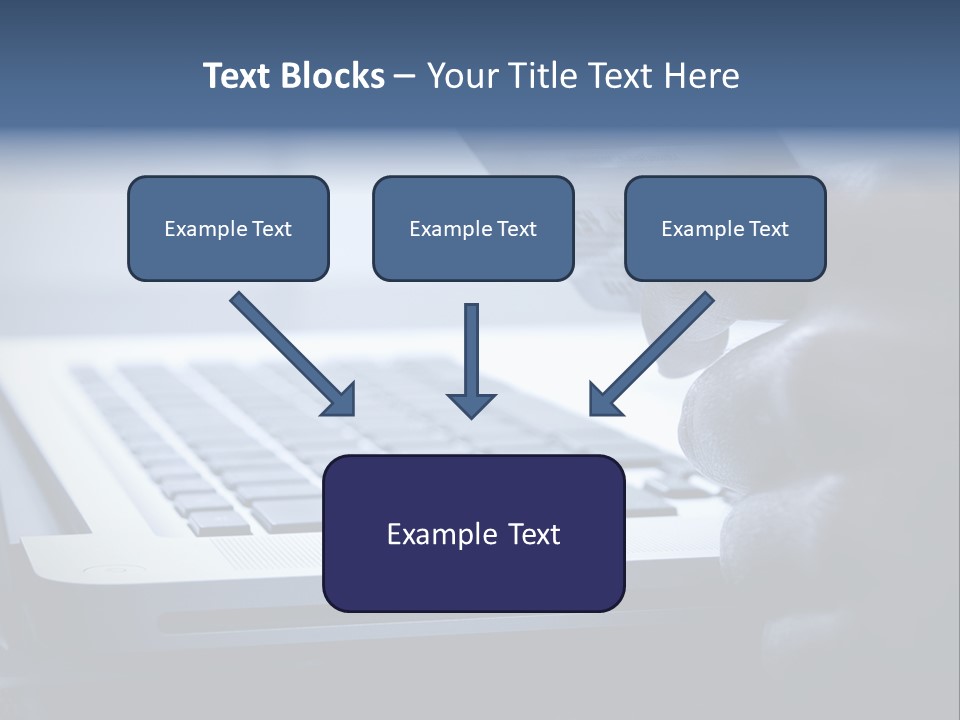 Text Blocks – Your Title Text Here

Example Text

Example Text

Example Text

Example Text